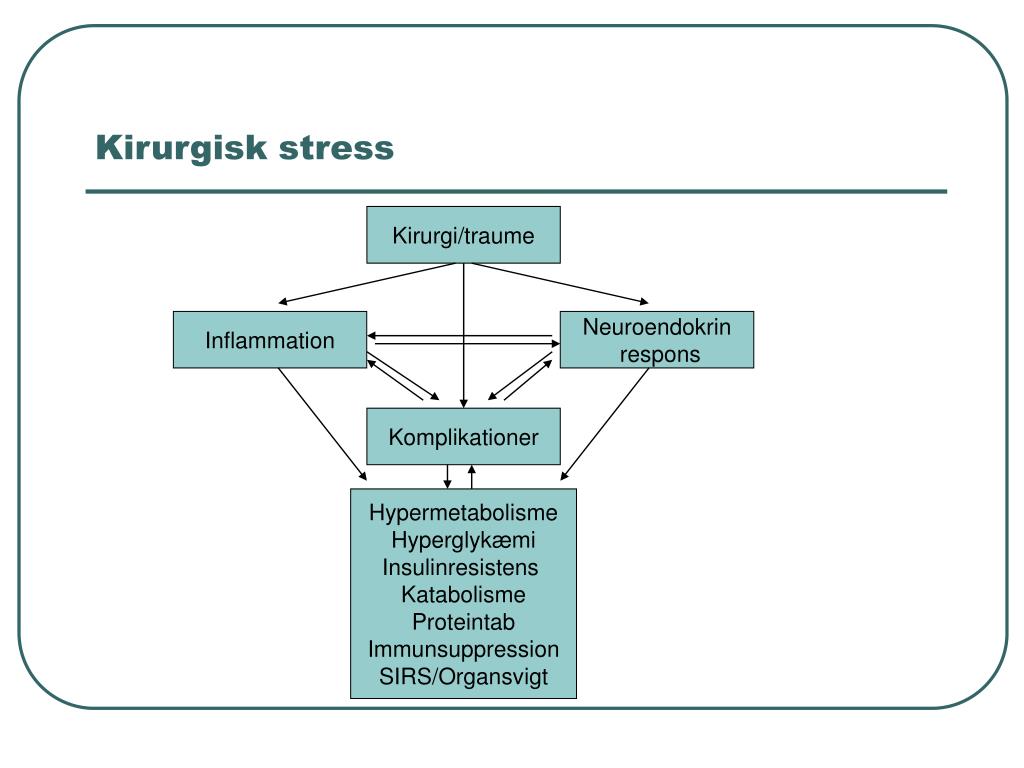 Kirurgisk stress

Kirurgi/traume

Inflammation

Neuroendokrin respons

Komplikationer

Hypermetabolisme
Hyperglykæmi
Insulinresistens
Katabolisme
Proteintab
Immunsuppression
SIRS/Organsvigt